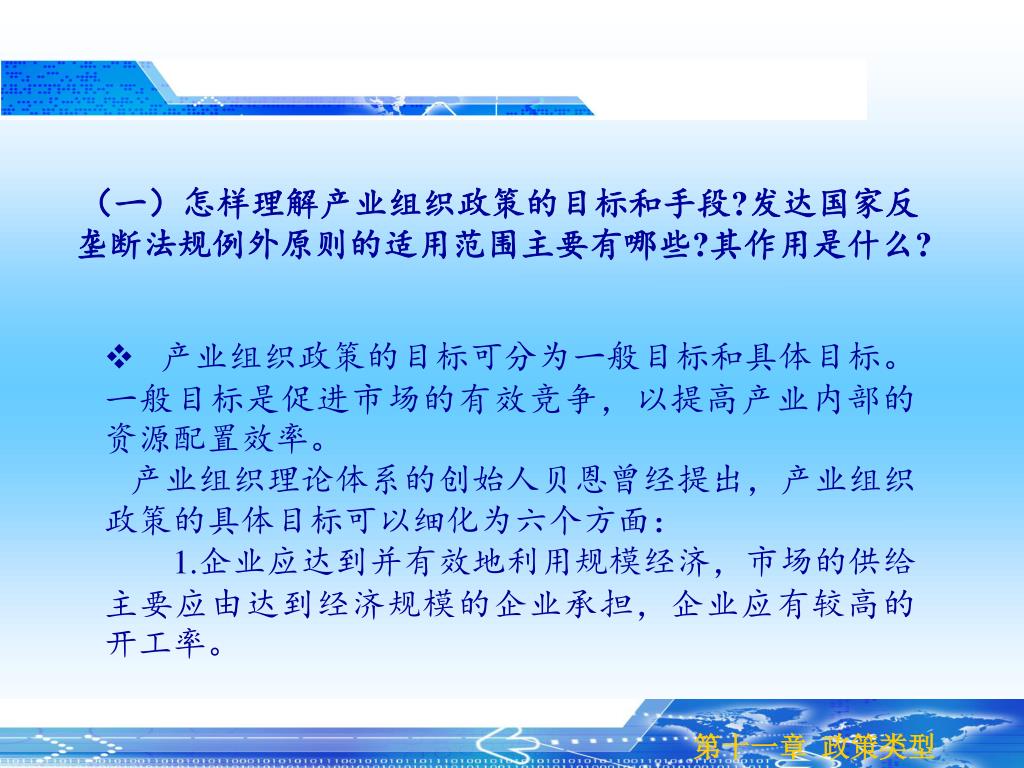 （一）怎样理解产业组织政策的目标和手段?发达国家反垄断法规例外原则的适用范围主要有哪些?其作用是什么?

❖ 产业组织政策的目标可分为一般目标和具体目标。一般目标是促进市场的有效竞争，以提高产业内部的资源配置效率。

产业组织理论体系的创始人贝恩曾经提出，产业组织政策的具体目标可以细化为六个方面：

1.企业应达到并有效地利用规模经济，市场的供给主要应由达到经济规模的企业承担，企业应有较高的开工率。

第十一章 政策类型